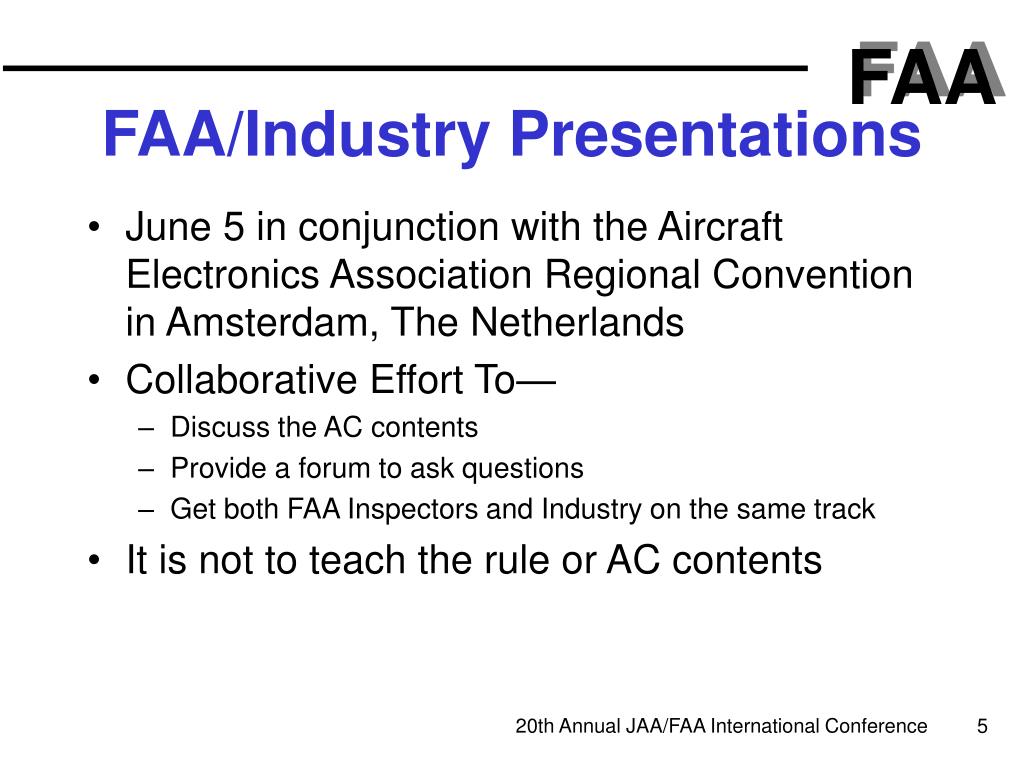 FAA

FAA/Industry Presentations

• June 5 in conjunction with the Aircraft Electronics Association Regional Convention in Amsterdam, The Netherlands
• Collaborative Effort To—
– Discuss the AC contents
– Provide a forum to ask questions
– Get both FAA Inspectors and Industry on the same track
• It is not to teach the rule or AC contents

20th Annual JAA/FAA International Conference 5